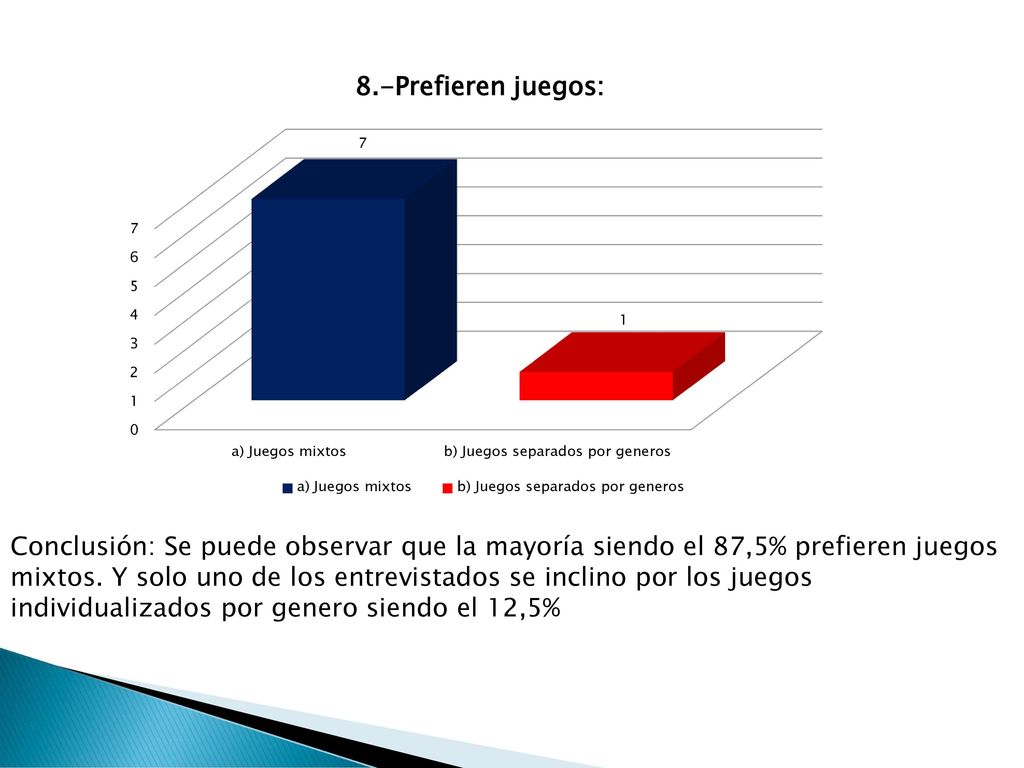 8.-Prefieren juegos:

7

1

7
6
5
4
3
2
1
0

a) Juegos mixtos

b) Juegos separados por generos

a) Juegos mixtos   b) Juegos separados por generos

Conclusión: Se puede observar que la mayoría siendo el 87,5% prefieren juegos mixtos. Y solo uno de los entrevistados se inclino por los juegos individualizados por genero siendo el 12,5%